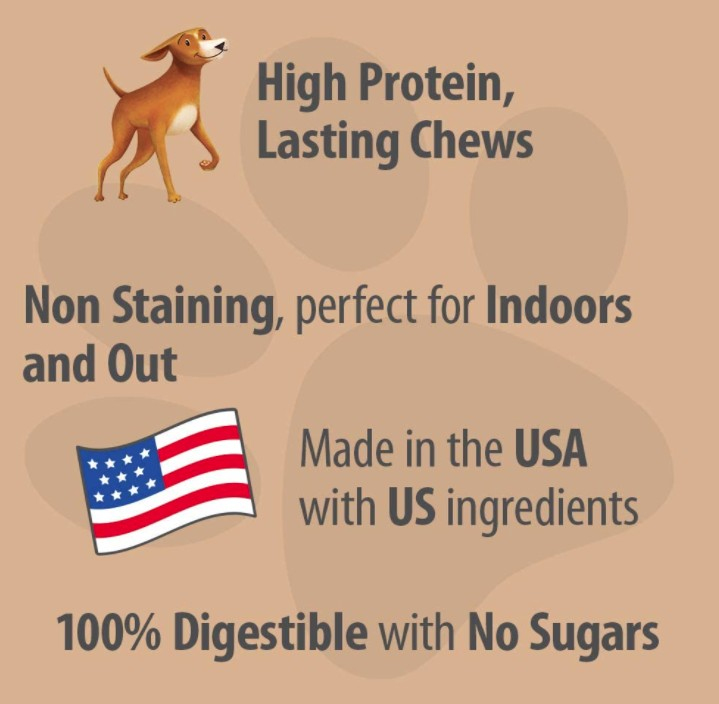 High Protein, Lasting Chews

Non Staining, perfect for Indoors and Out

Made in the USA with US ingredients

100% Digestible with No Sugars